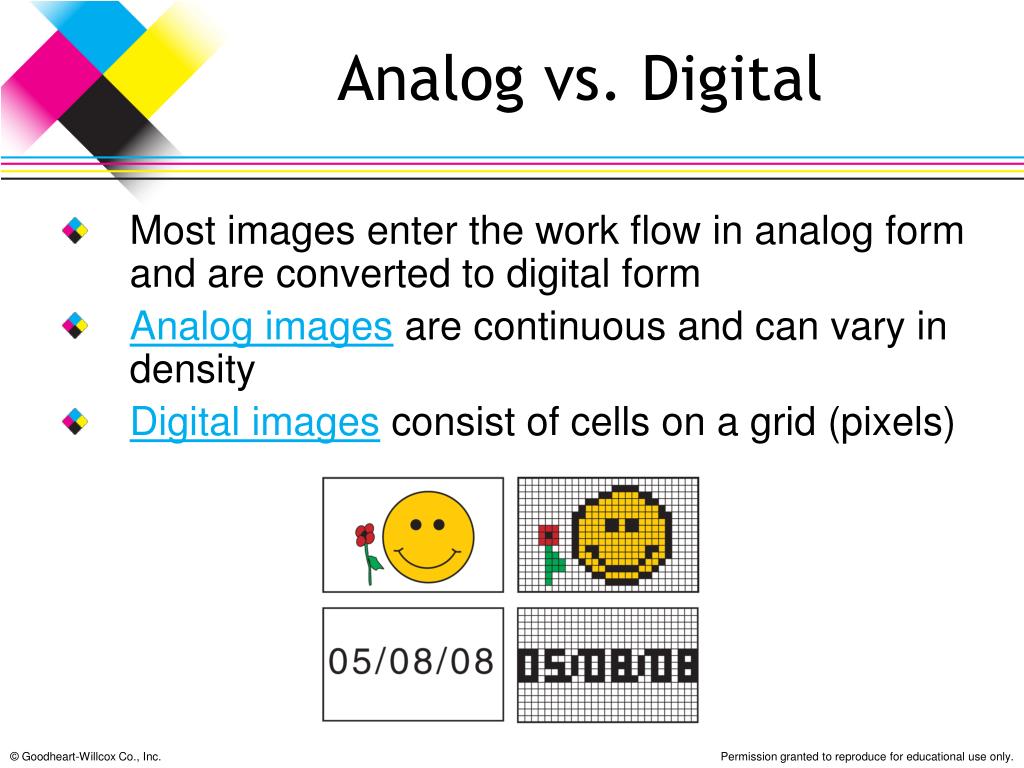 Analog vs. Digital

Most images enter the work flow in analog form and are converted to digital form

Analog images are continuous and can vary in density

Digital images consist of cells on a grid (pixels)

05/08/08

05/08/08

© Goodheart-Willcox Co., Inc.

Permission granted to reproduce for educational use only.